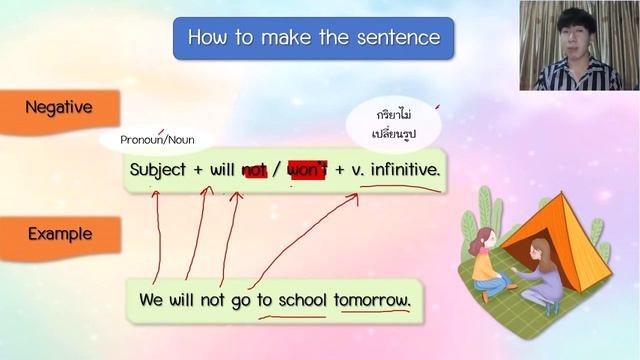 How to make the sentence

Negative

Pronoun/Noun

กริยาไม่เปลี่ยนรูป

Subject + will not / won't + v. infinitive.

Example

We will not go to school tomorrow.